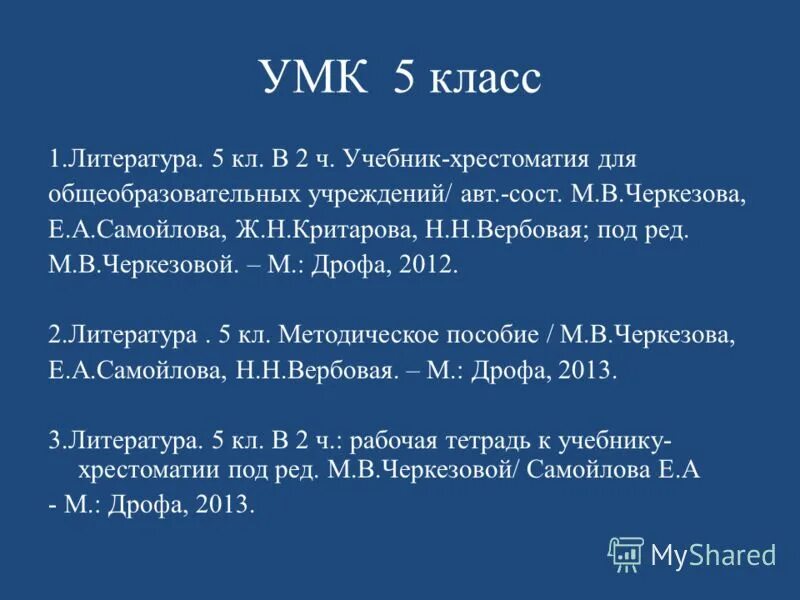 УМК 5 класс

1.Литература. 5 кл. В 2 ч. Учебник-хрестоматия для общеобразовательных учреждений/ авт.-сост. М.В.Черкезова, Е.А.Самойлова, Ж.Н.Критарова, Н.Н.Вербовая; под ред. М.В.Черкезовой. – М.: Дрофа, 2012.

2.Литература . 5 кл. Методическое пособие / М.В.Черкезова, Е.А.Самойлова, Н.Н.Вербовая. – М.: Дрофа, 2013.

3.Литература. 5 кл. В 2 ч.: рабочая тетрадь к учебнику-хрестоматии под ред. М.В.Черкезовой/ Самойлова Е.А - М.: Дрофа, 2013.

MyShared